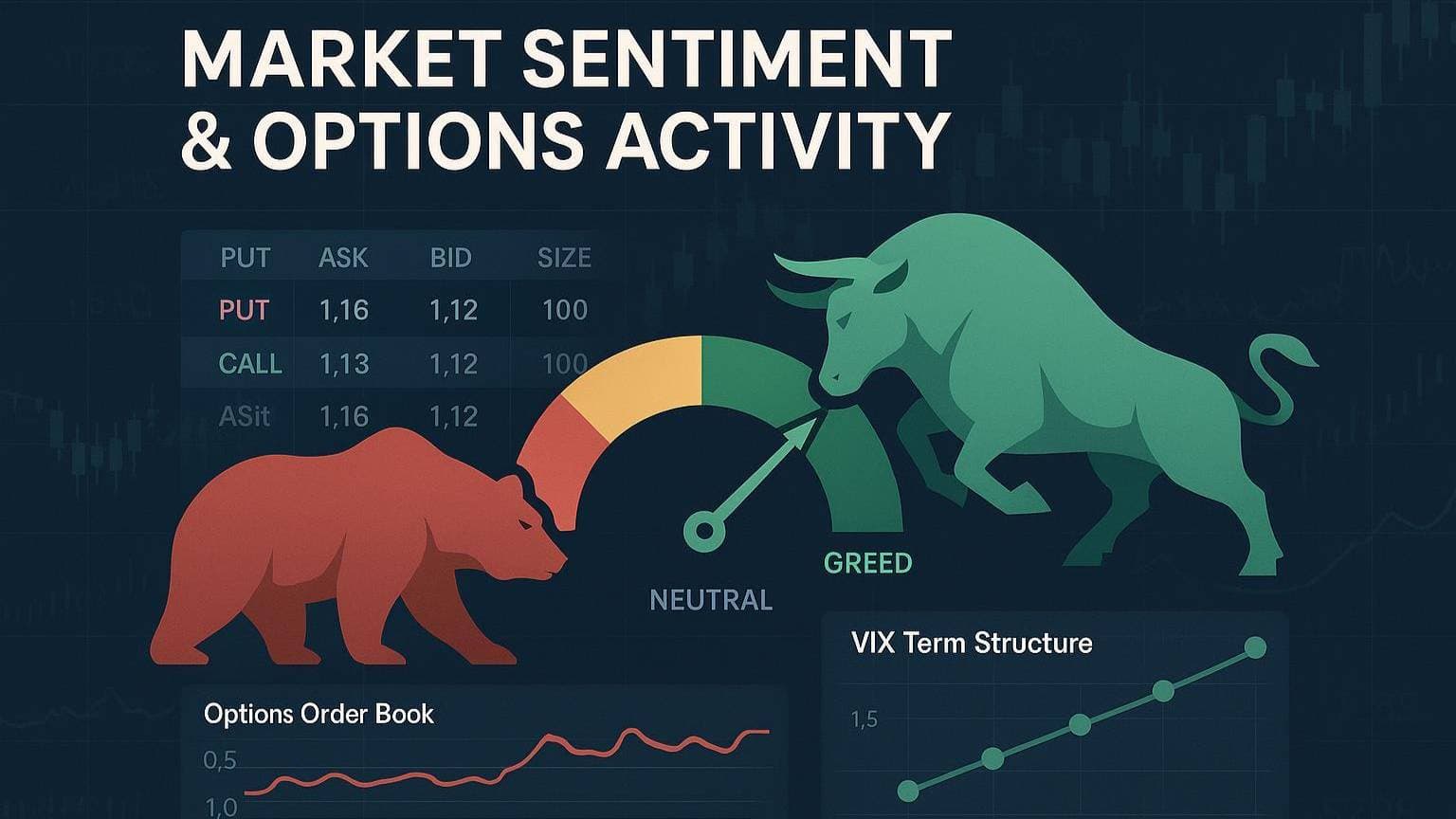 MARKET SENTIMENT & OPTIONS ACTIVITY

| PUT | ASK | BID | SIZE |
|---|---|---|---|
| PUT | 1,16 | 1,12 | 100 |
| CALL | 1,13 | 1,12 | 100 |
| ASit | 1,16 | 1,12 | |

GREED

NEUTRAL

VIX Term Structure

1,5

Options Order Book

0,5

1,0